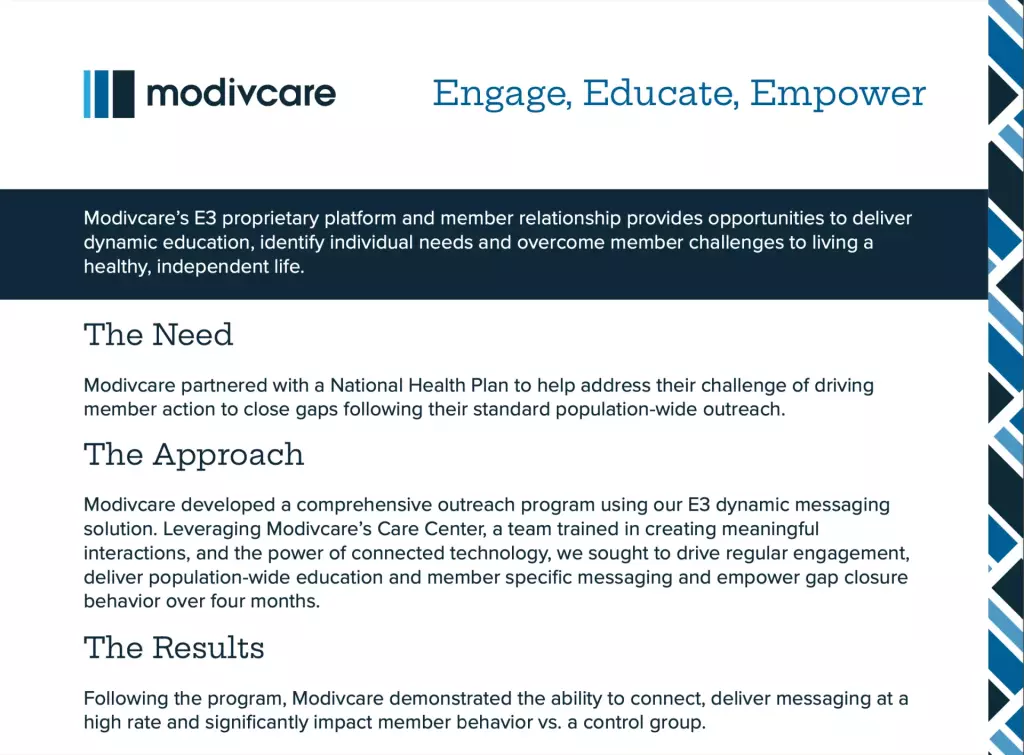 modivcare

Engage, Educate, Empower

Modivcare's E3 proprietary platform and member relationship provides opportunities to deliver dynamic education, identify individual needs and overcome member challenges to living a healthy, independent life.

The Need

Modivcare partnered with a National Health Plan to help address their challenge of driving member action to close gaps following their standard population-wide outreach.

The Approach

Modivcare developed a comprehensive outreach program using our E3 dynamic messaging solution. Leveraging Modivcare's Care Center, a team trained in creating meaningful interactions, and the power of connected technology, we sought to drive regular engagement, deliver population-wide education and member specific messaging and empower gap closure behavior over four months.

The Results

Following the program, Modivcare demonstrated the ability to connect, deliver messaging at a high rate and significantly impact member behavior vs. a control group.